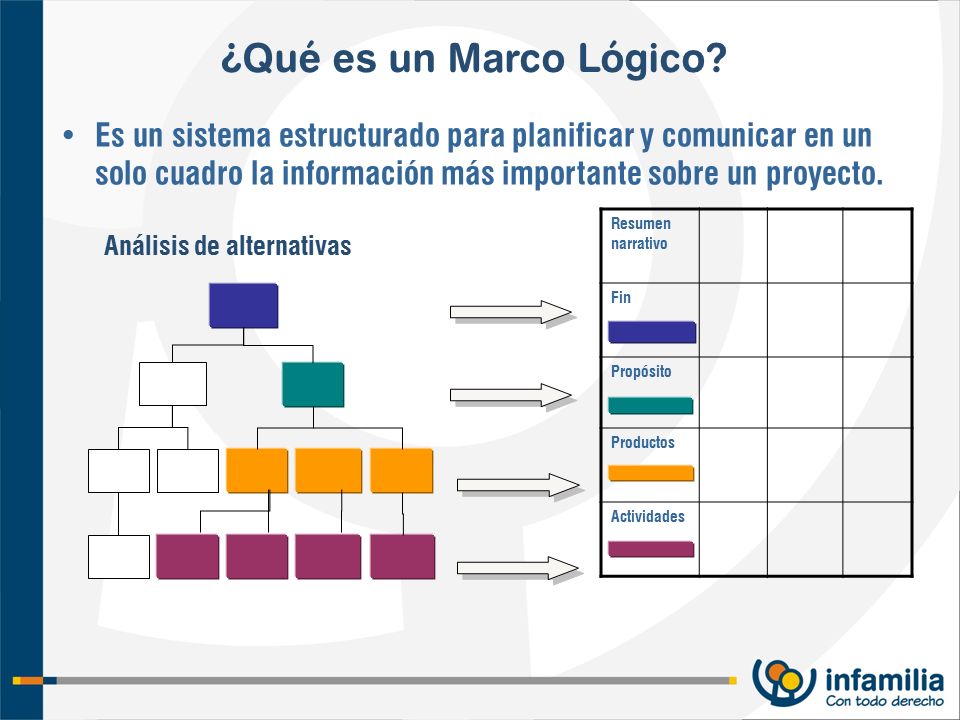 ¿Qué es un Marco Lógico?

• Es un sistema estructurado para planificar y comunicar en un solo cuadro la información más importante sobre un proyecto.

Análisis de alternativas

| Resumen narrativo | | | |
|---|---|---|---|
| Fin | | | |
| Propósito | | | |
| Productos | | | |
| Actividades | | | |

infamilia
Con todo derecho